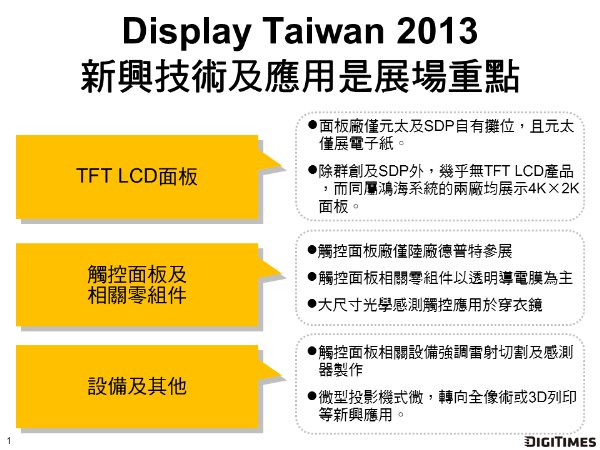 Display Taiwan 2013
新興技術及應用是展場重點

TFT LCD面板

●面板廠僅元太及SDP自有攤位，且元太僅展電子紙。

●除群創及SDP外，幾乎無TFT LCD產品，而同屬鴻海系統的兩廠均展示4K×2K面板。

觸控面板及相關零組件

●觸控面板廠僅陸廠德普特參展

●觸控面板相關零組件以透明導電膜為主

●大尺寸光學感測觸控應用於穿衣鏡

設備及其他

●觸控面板相關設備強調雷射切割及感測器製作

●微型投影機式微，轉向全像術或3D列印等新興應用。

1

DIGITIMES